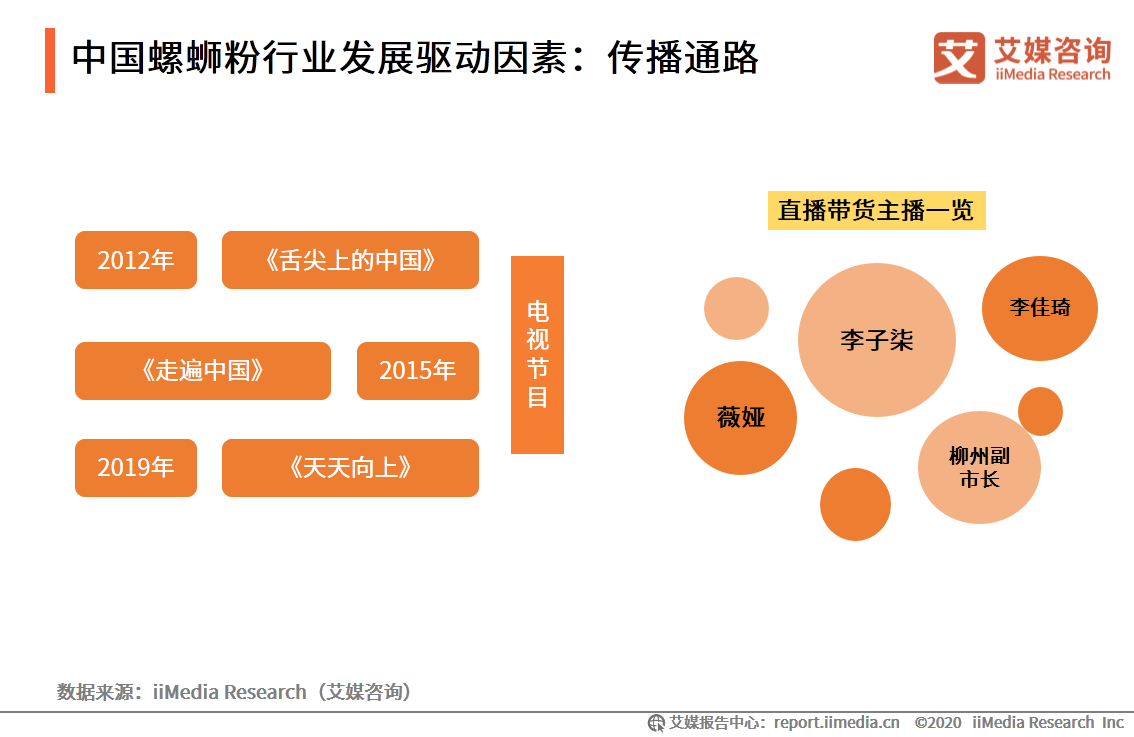 中国螺蛳粉行业发展驱动因素：传播通路

艾媒咨询
iiMedia Research

2012年

《舌尖上的中国》

《走遍中国》

2015年

2019年

《天天向上》

电视节目

直播带货主播一览

李子柒

李佳琦

薇娅

柳州副市长

数据来源：iiMedia Research（艾媒咨询）

艾媒报告中心：report.iimedia.cn ©2020 iiMedia Research Inc